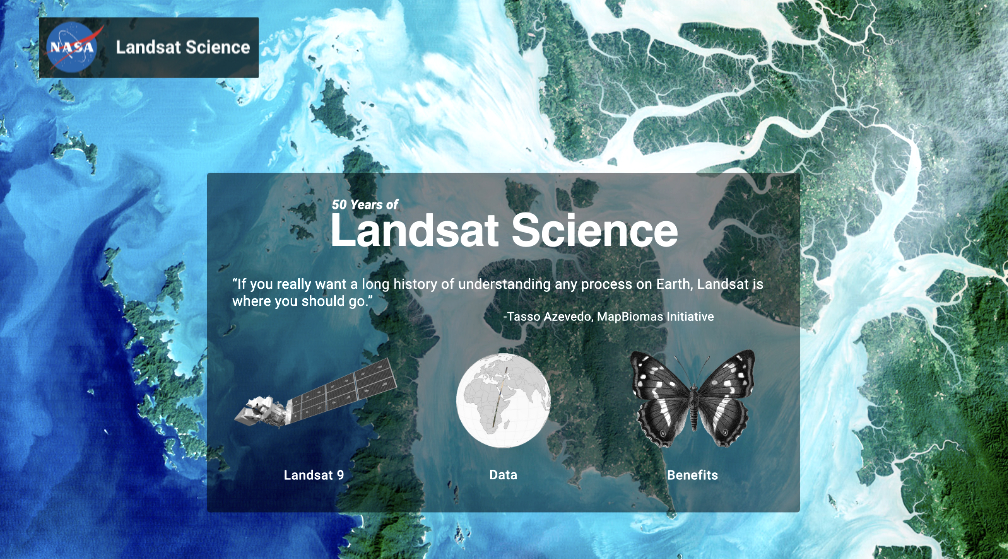 NASA Landsat Science

50 Years of
Landsat Science

"If you really want a long history of understanding any process on Earth, Landsat is where you should go."
-Tasso Azevedo, MapBiomas Initiative

Landsat 9

Data

Benefits